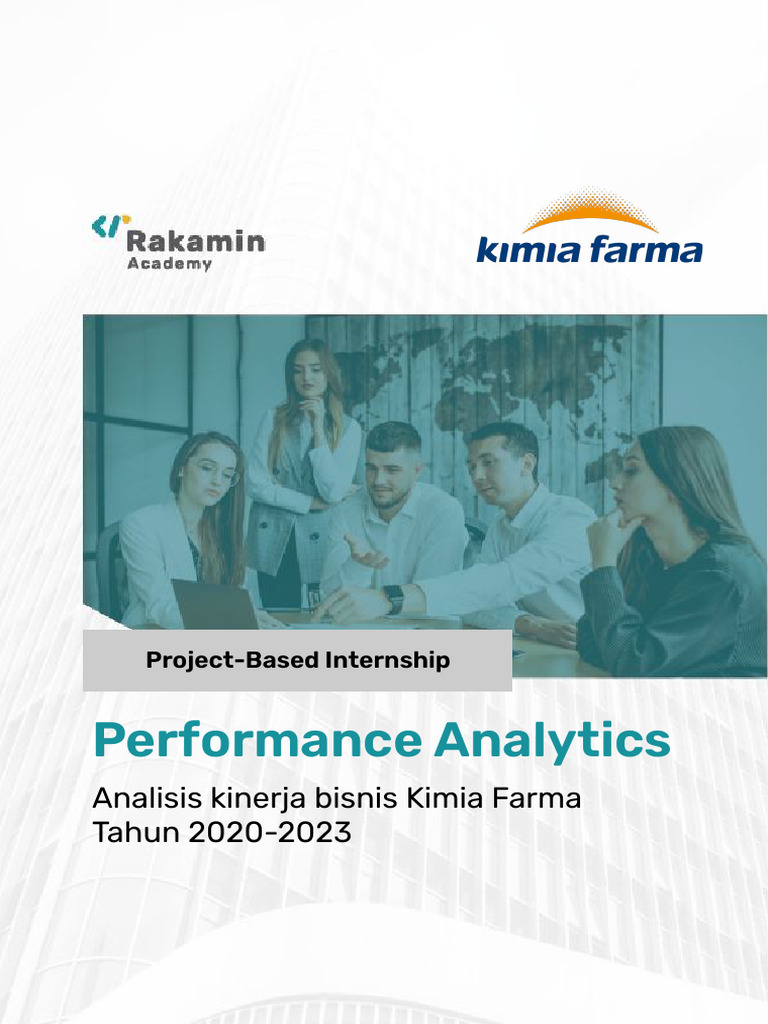 Rakamin Academy

kimia farma

Project-Based Internship

Performance Analytics

Analisis kinerja bisnis Kimia Farma Tahun 2020-2023